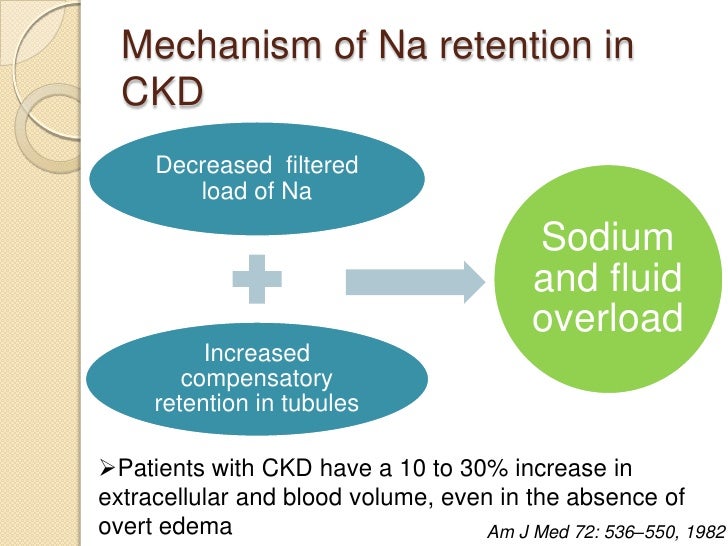 Mechanism of Na retention in CKD

Decreased filtered load of Na

Increased compensatory retention in tubules

Sodium and fluid overload

➢Patients with CKD have a 10 to 30% increase in extracellular and blood volume, even in the absence of overt edema

Am J Med 72: 536–550, 1982